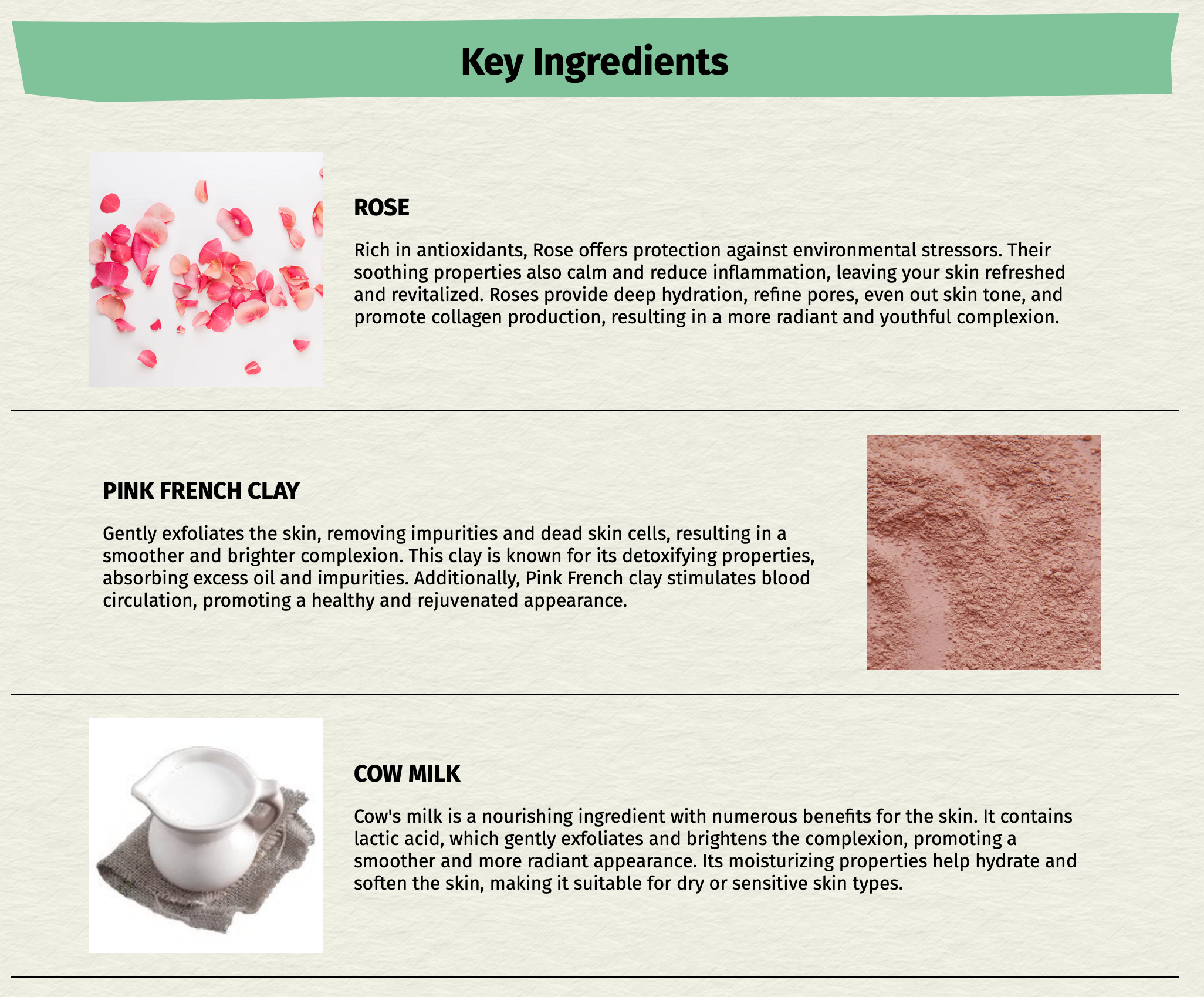 Key Ingredients

ROSE

Rich in antioxidants, Rose offers protection against environmental stressors. Their soothing properties also calm and reduce inflammation, leaving your skin refreshed and revitalized. Roses provide deep hydration, refine pores, even out skin tone, and promote collagen production, resulting in a more radiant and youthful complexion.

PINK FRENCH CLAY

Gently exfoliates the skin, removing impurities and dead skin cells, resulting in a smoother and brighter complexion. This clay is known for its detoxifying properties, absorbing excess oil and impurities. Additionally, Pink French clay stimulates blood circulation, promoting a healthy and rejuvenated appearance.

COW MILK

Cow's milk is a nourishing ingredient with numerous benefits for the skin. It contains lactic acid, which gently exfoliates and brightens the complexion, promoting a smoother and more radiant appearance. Its moisturizing properties help hydrate and soften the skin, making it suitable for dry or sensitive skin types.